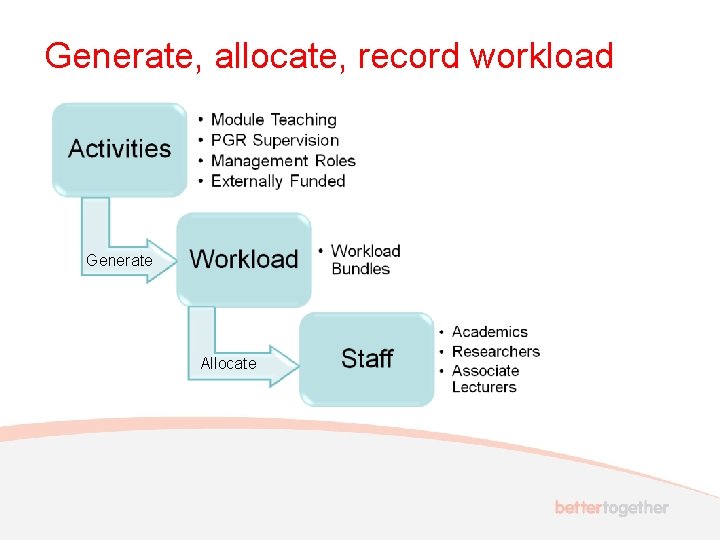 Generate, allocate, record workload

Activities

• Module Teaching
• PGR Supervision
• Management Roles
• Externally Funded

Generate

Workload

• Workload Bundles

Allocate

Staff

• Academics
• Researchers
• Associate Lecturers

bettertogether